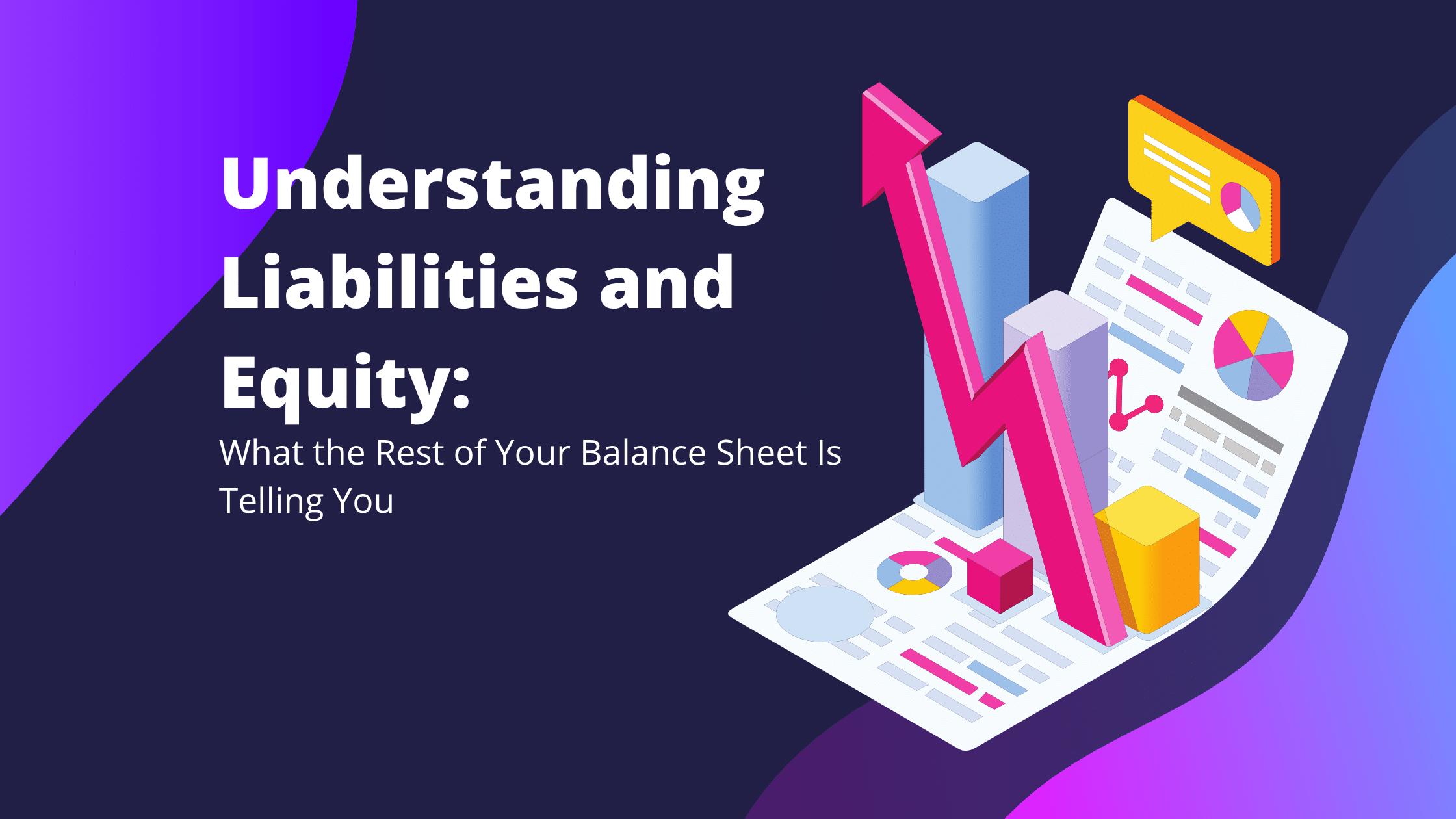 Understanding Liabilities and Equity:

What the Rest of Your Balance Sheet Is Telling You